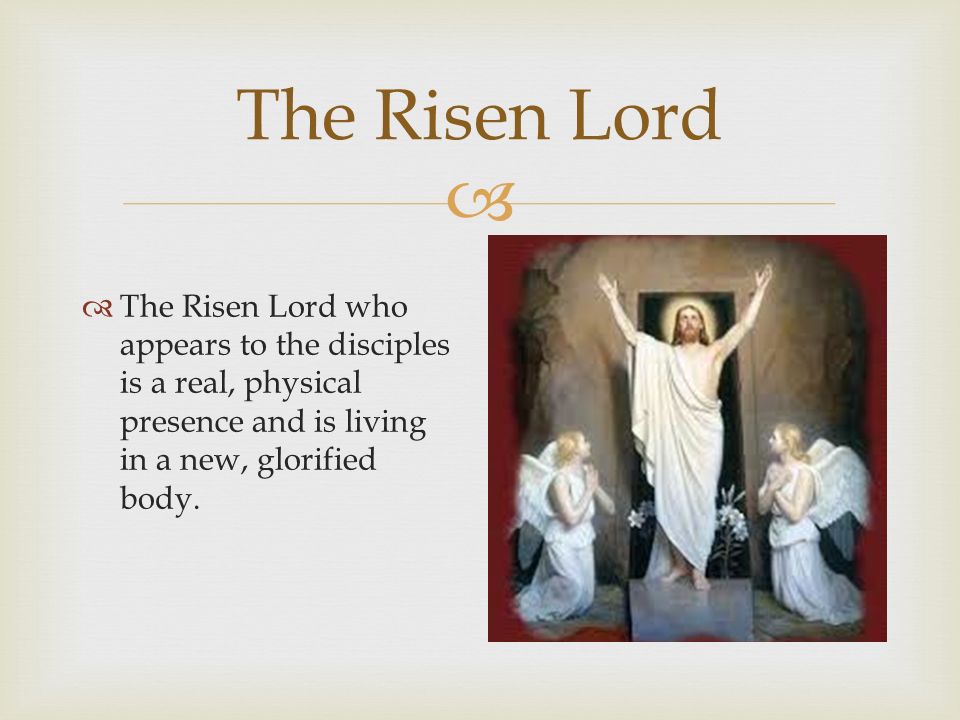 The Risen Lord

The Risen Lord who appears to the disciples is a real, physical presence and is living in a new, glorified body.